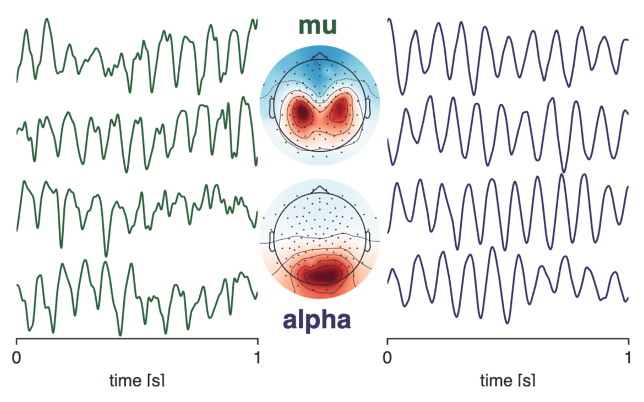 mu

alpha

0

1

time [s]

0

1

time [s]